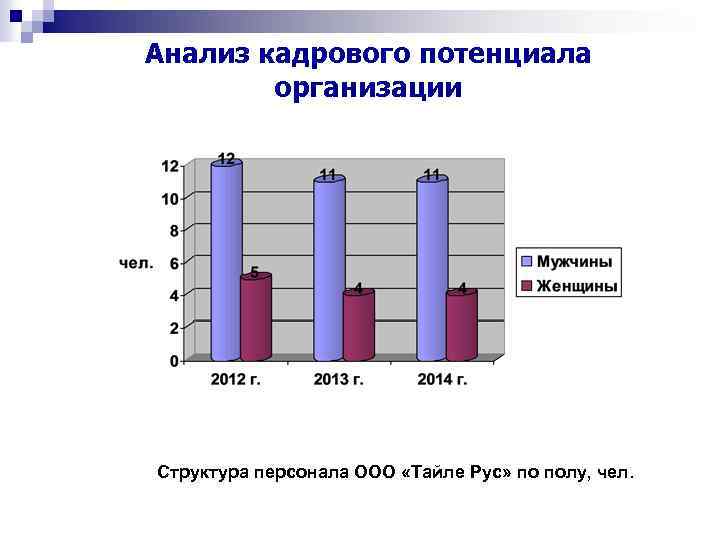 Анализ кадрового потенциала организации

12
10
8
чел. 6
4
2
0

12
5
11
4
11
4

2012 г.
2013 г.
2014 г.

Мужчины
Женщины

Структура персонала ООО «Тайле Рус» по полу, чел.